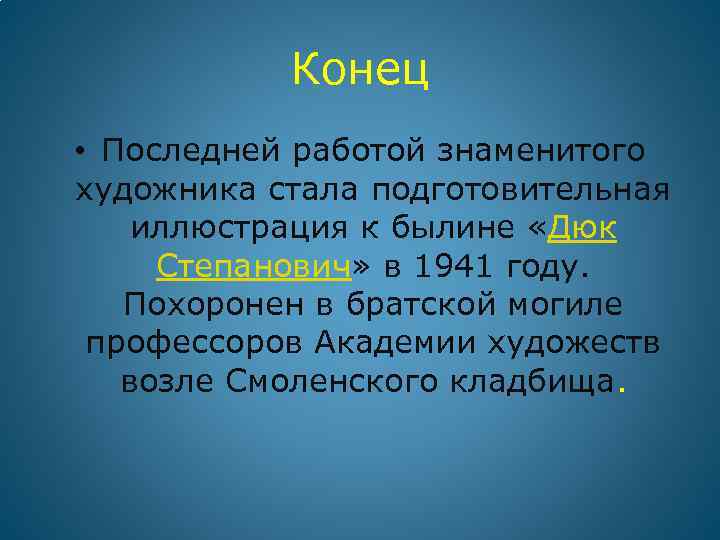 Конец

• Последней работой знаменитого художника стала подготовительная иллюстрация к былине «Дюк Степанович» в 1941 году. Похоронен в братской могиле профессоров Академии художеств возле Смоленского кладбища.